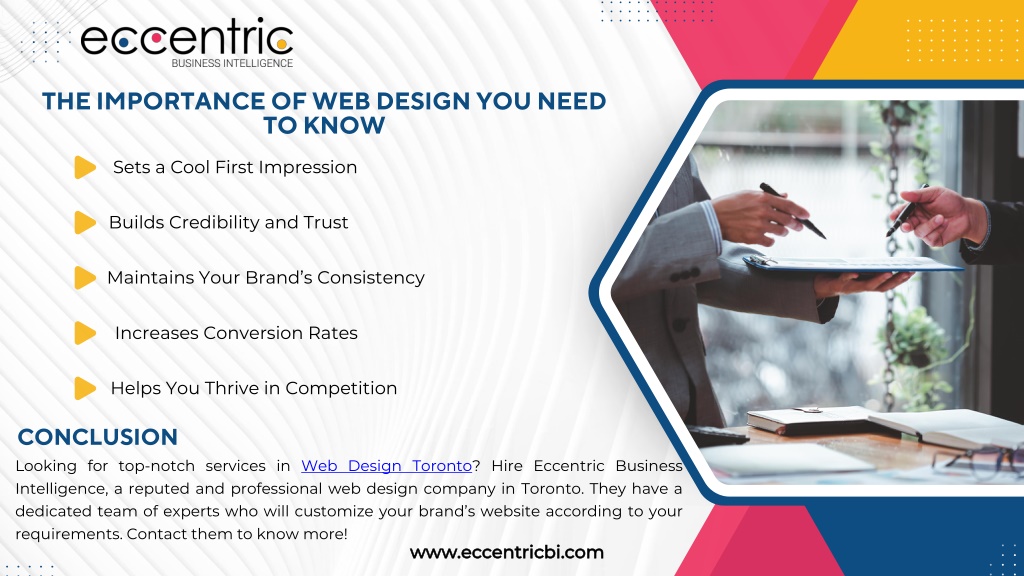 eccentric
BUSINESS INTELLIGENCE

THE IMPORTANCE OF WEB DESIGN YOU NEED TO KNOW

Sets a Cool First Impression

Builds Credibility and Trust

Maintains Your Brand's Consistency

Increases Conversion Rates

Helps You Thrive in Competition

CONCLUSION

Looking for top-notch services in Web Design Toronto? Hire Eccentric Business Intelligence, a reputed and professional web design company in Toronto. They have a dedicated team of experts who will customize your brand's website according to your requirements. Contact them to know more!

www.eccentricbi.com